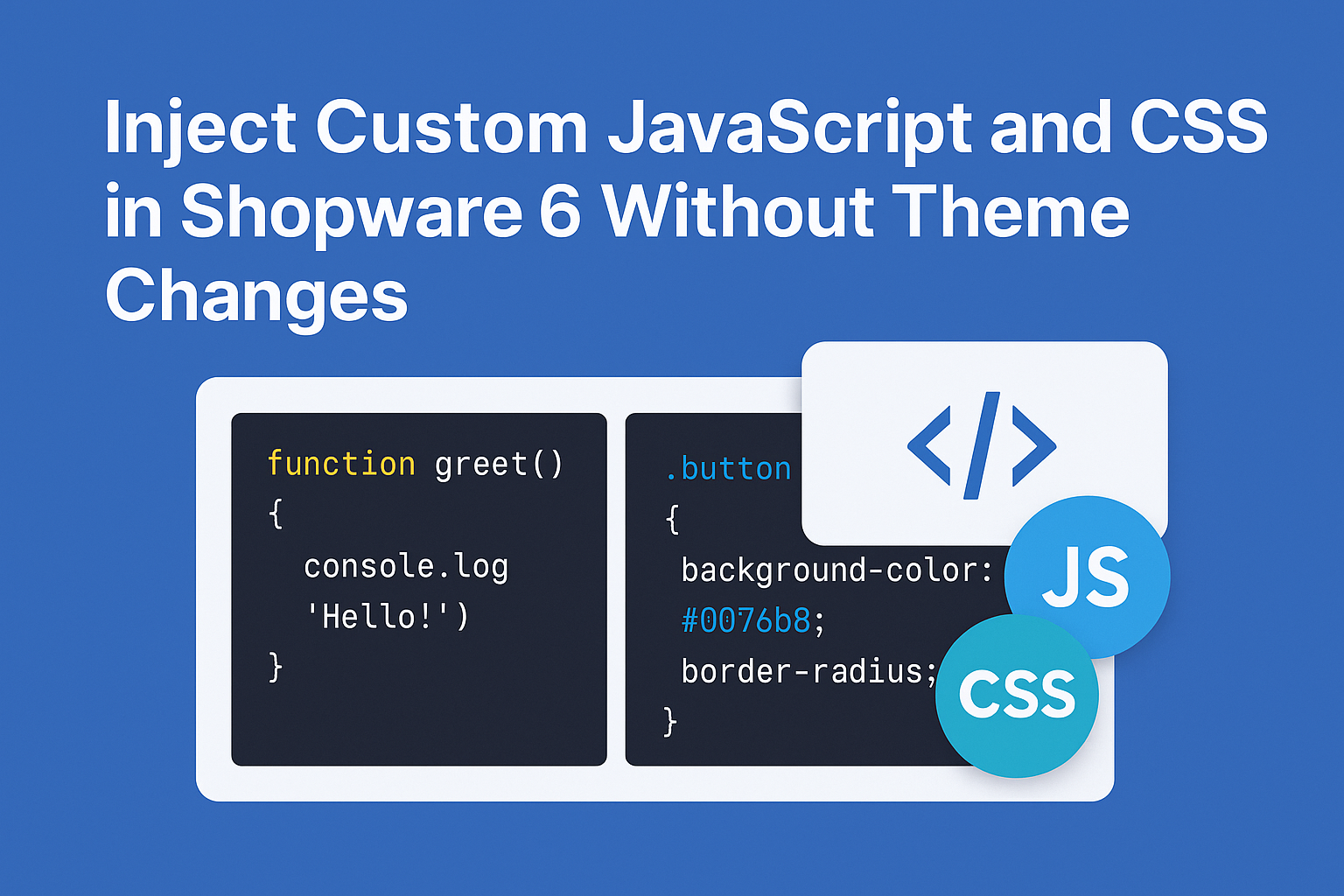 Inject Custom JavaScript and CSS in Shopware 6 Without Theme Changes

function greet()
{
console.log
'Hello!')
}

.button
{
background-color:
#0076b8;
border-radius;
}

</>

JS

CSS